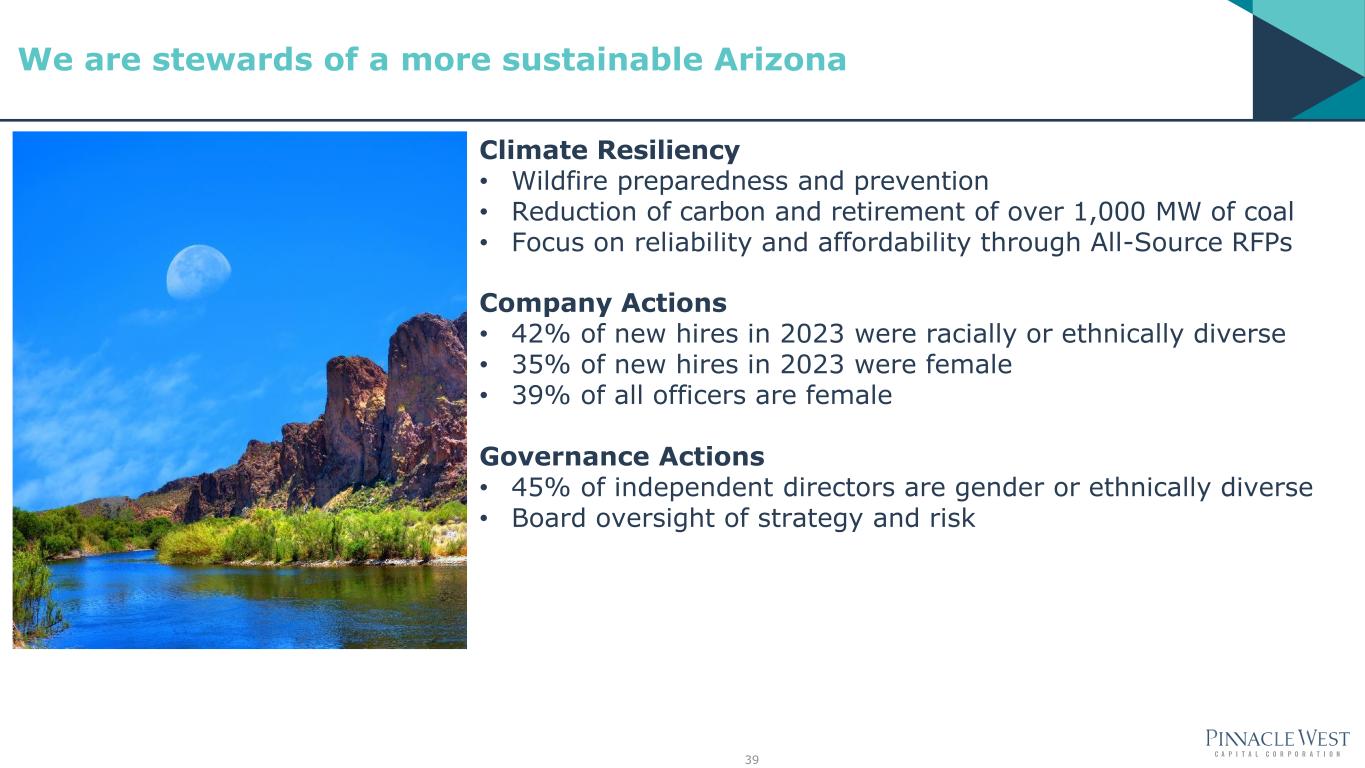 We are stewards of a more sustainable Arizona

Climate Resiliency
• Wildfire preparedness and prevention
• Reduction of carbon and retirement of over 1,000 MW of coal
• Focus on reliability and affordability through All-Source RFPs

Company Actions
• 42% of new hires in 2023 were racially or ethnically diverse
• 35% of new hires in 2023 were female
• 39% of all officers are female

Governance Actions
• 45% of independent directors are gender or ethnically diverse
• Board oversight of strategy and risk

39

PINNACLE WEST
CAPITAL CORPORATION